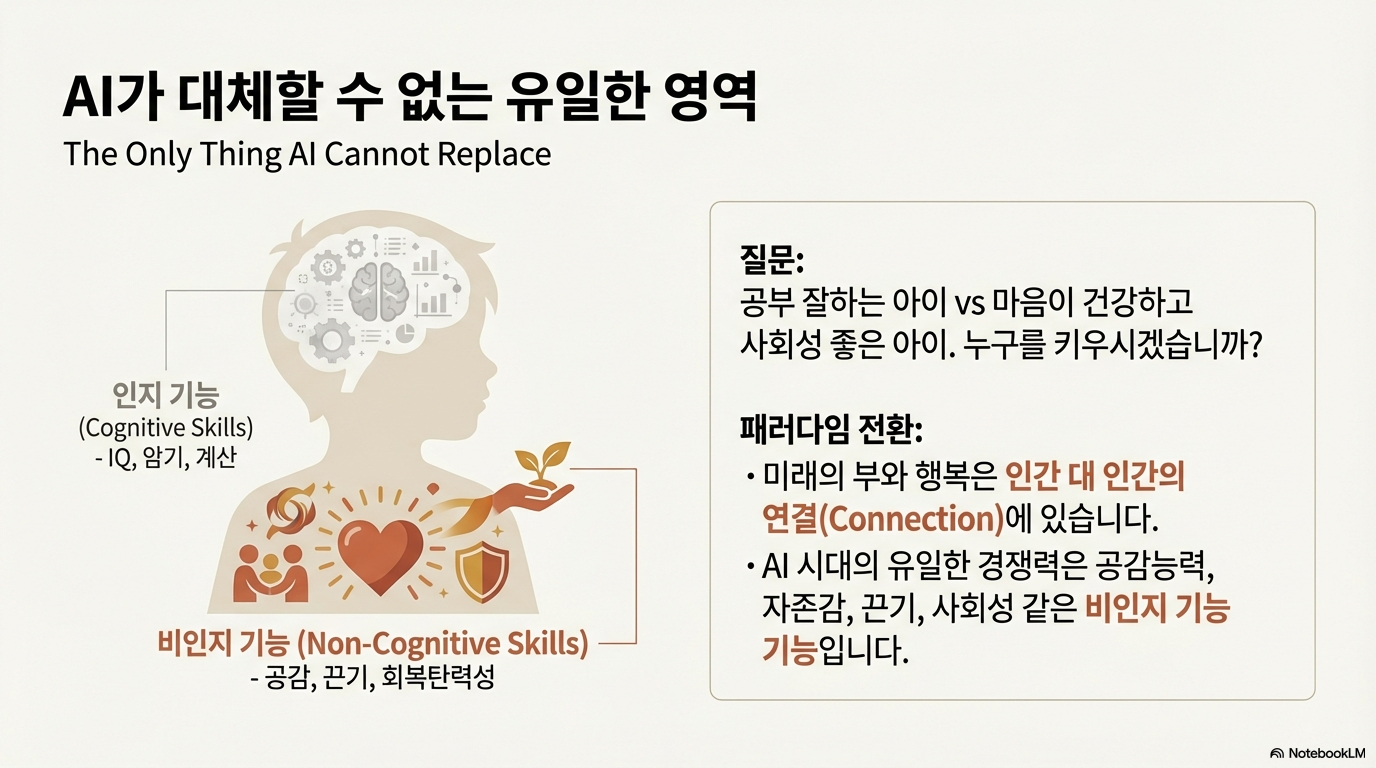 AI가 대체할 수 없는 유일한 영역
The Only Thing AI Cannot Replace

인지 기능
(Cognitive Skills)
- IQ, 암기, 계산

비인지 기능 (Non-Cognitive Skills)
- 공감, 끈기, 회복탄력성

질문:
공부 잘하는 아이 vs 마음이 건강하고 사회성 좋은 아이. 누구를 키우시겠습니까?

패러다임 전환:
• 미래의 부와 행복은 인간 대 인간의 연결(Connection)에 있습니다.
• AI 시대의 유일한 경쟁력은 공감능력, 자존감, 끈기, 사회성 같은 비인지 기능 기능입니다.

NotebookLM